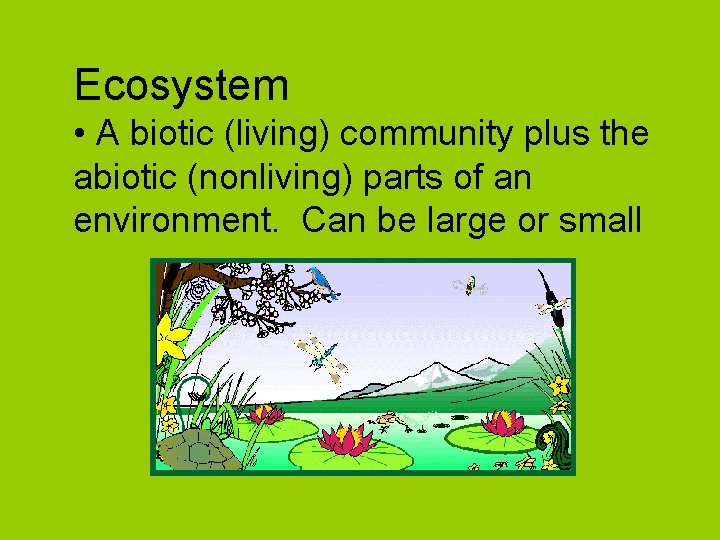 Ecosystem

• A biotic (living) community plus the abiotic (nonliving) parts of an environment.  Can be large or small